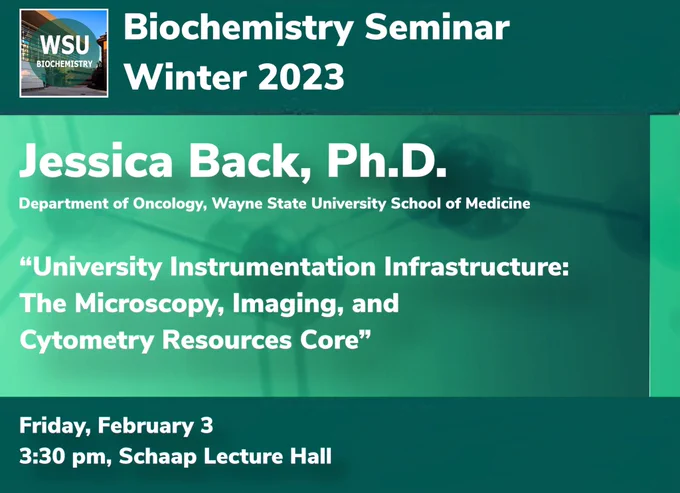 WSU BIOCHEMISTRY

Biochemistry Seminar
Winter 2023

Jessica Back, Ph.D.

Department of Oncology, Wayne State University School of Medicine

“University Instrumentation Infrastructure: The Microscopy, Imaging, and Cytometry Resources Core”

Friday, February 3
3:30 pm, Schaap Lecture Hall